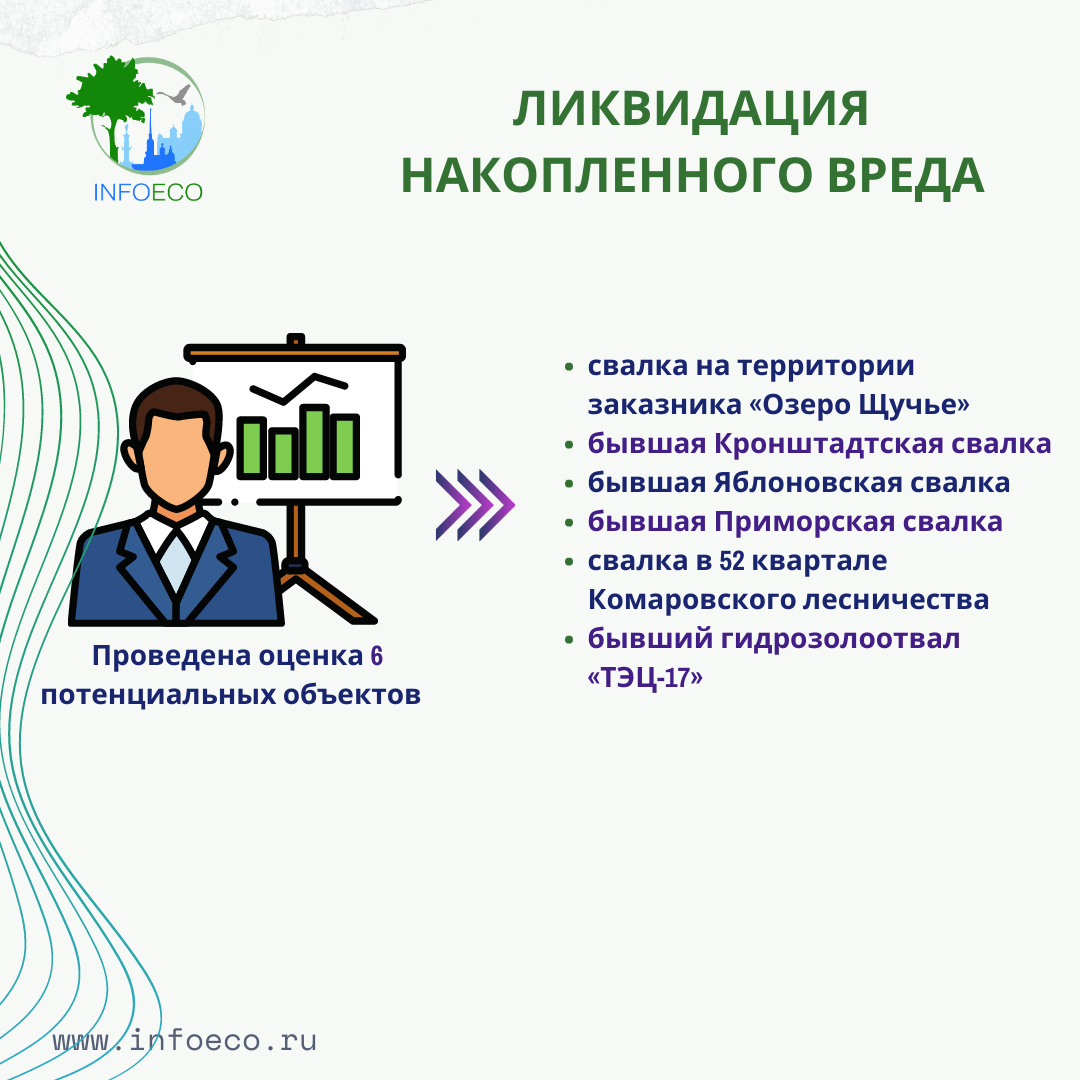 INFOECO

ЛИКВИДАЦИЯ НАКОПЛЕННОГО ВРЕДА

Проведена оценка 6 потенциальных объектов

- свалка на территории заказника «Озеро Щучье»
- бывшая Кронштадтская свалка
- бывшая Яблоновская свалка
- бывшая Приморская свалка
- свалка в 52 квартале Комаровского лесничества
- бывший гидрозолоотвал «ТЭЦ-17»

www.infoeco.ru